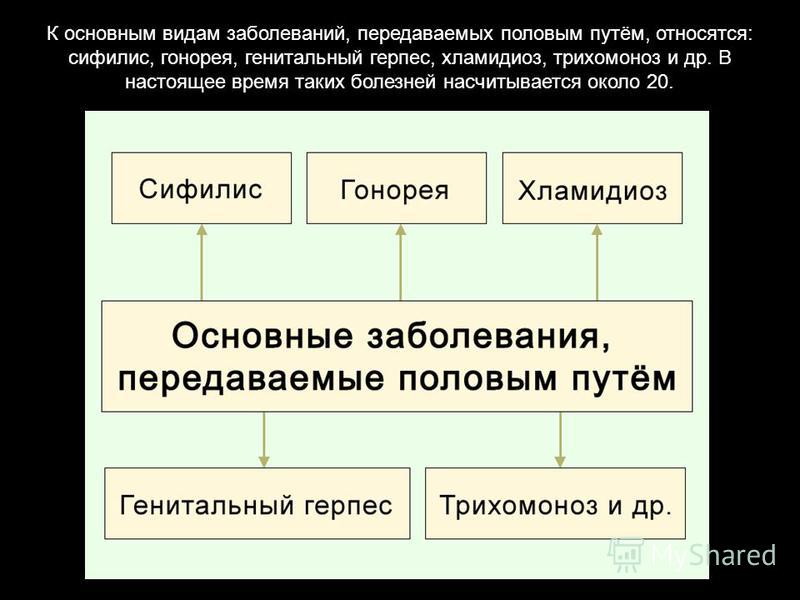 К основным видам заболеваний, передаваемых половым путём, относятся: сифилис, гонорея, генитальный герпес, хламидиоз, трихомоноз и др. В настоящее время таких болезней насчитывается около 20.

Сифилис

Гонорея

Хламидиоз

Основные заболевания, передаваемые половым путём

Генитальный герпес

Трихомоноз и др.

MyShared